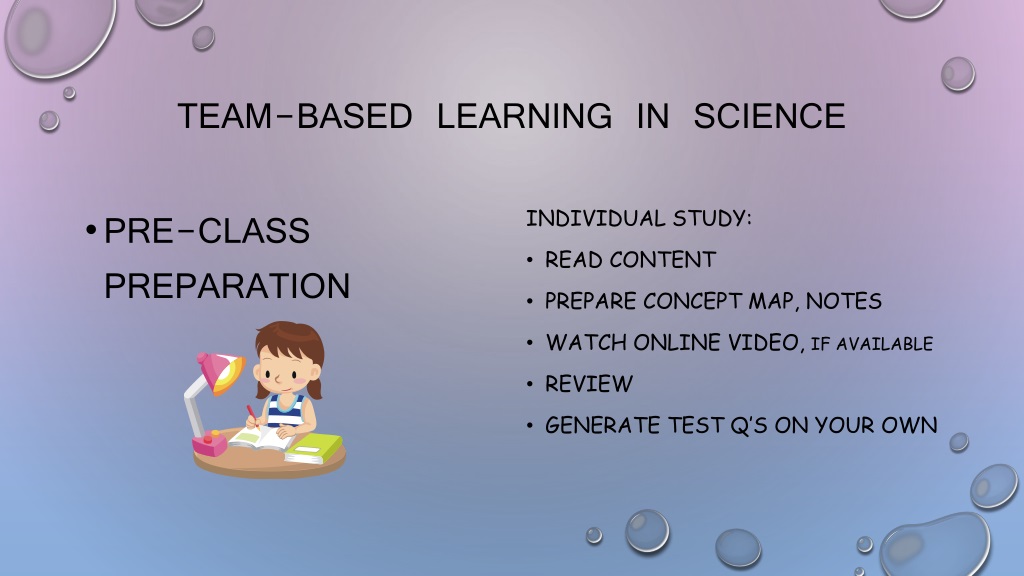 TEAM-BASED LEARNING IN SCIENCE

• PRE-CLASS PREPARATION

INDIVIDUAL STUDY:

• READ CONTENT
• PREPARE CONCEPT MAP, NOTES
• WATCH ONLINE VIDEO, IF AVAILABLE
• REVIEW
• GENERATE TEST Q'S ON YOUR OWN